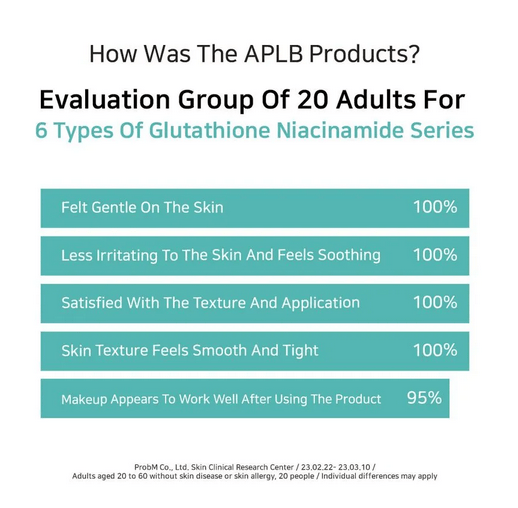 How Was The APLB Products?

Evaluation Group Of 20 Adults For
6 Types Of Glutathione Niacinamide Series

Felt Gentle On The Skin 100%

Less Irritating To The Skin And Feels Soothing 100%

Satisfied With The Texture And Application 100%

Skin Texture Feels Smooth And Tight 100%

Makeup Appears To Work Well After Using The Product 95%

ProbM Co., Ltd. Skin Clinical Research Center / 23.02.22- 23.03.10 /
Adults aged 20 to 60 without skin disease or skin allergy, 20 people / Individual differences may apply